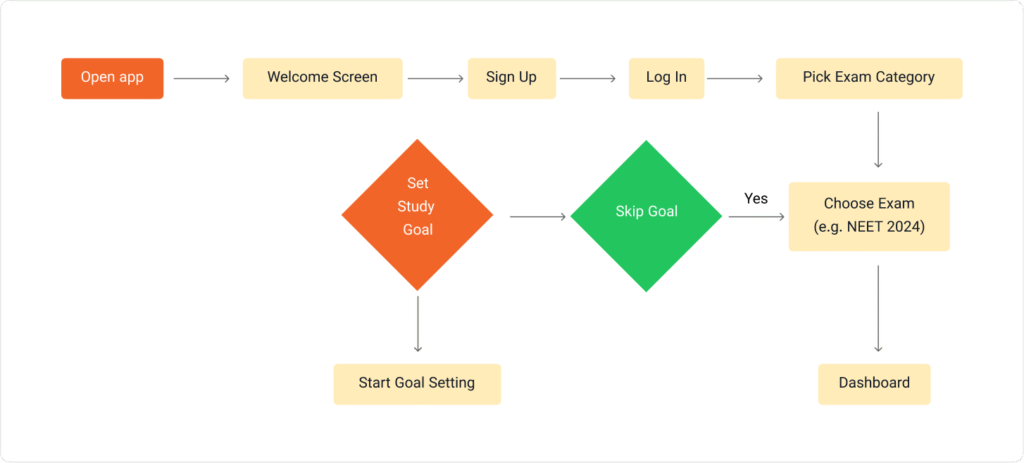 Open app

Welcome Screen

Sign Up

Log In

Pick Exam Category

Set Study Goal

Skip Goal

Yes

Choose Exam (e.g. NEET 2024)

Start Goal Setting

Dashboard